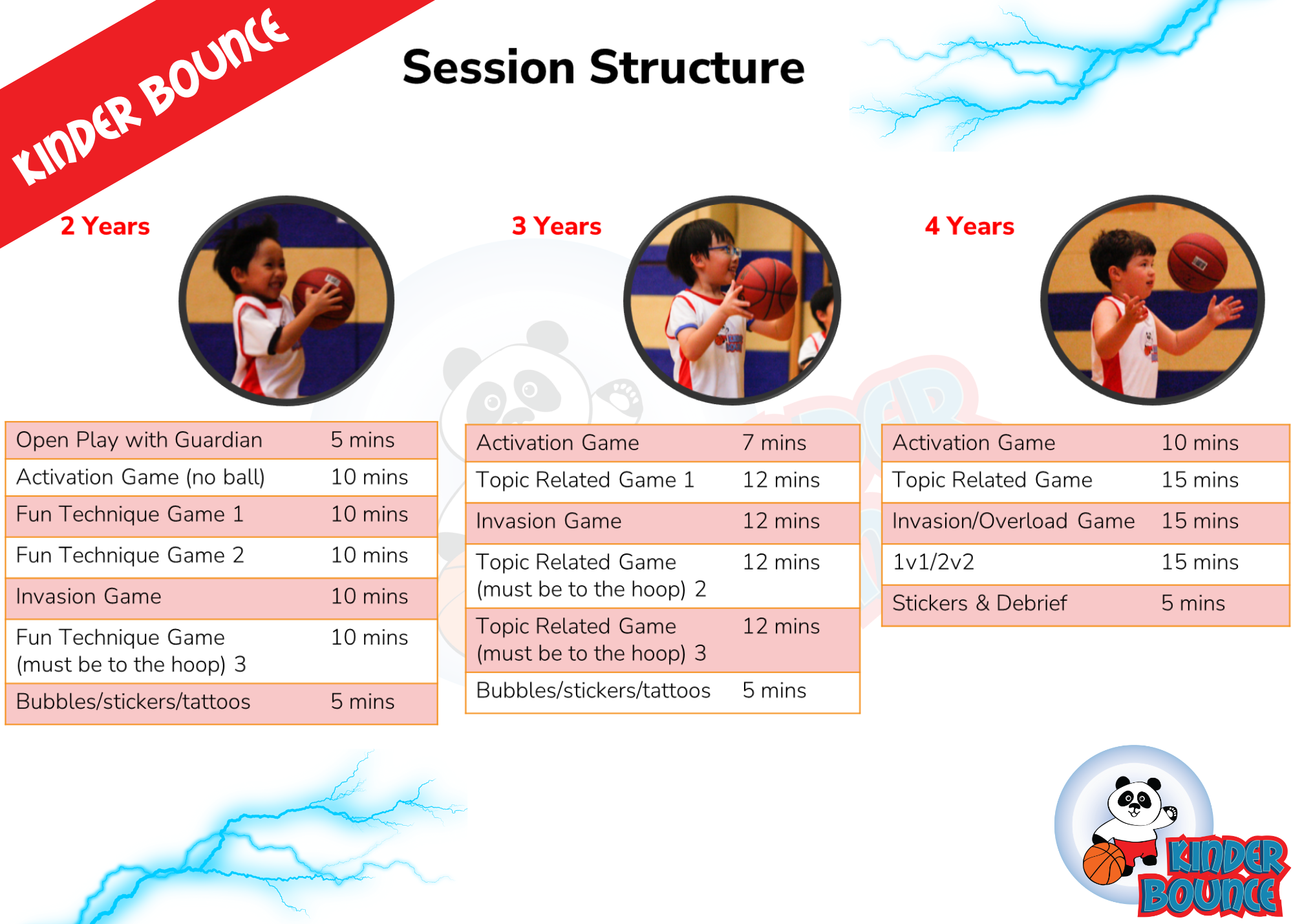 KINDER BOUNCE

Session Structure

2 Years

| Open Play with Guardian | 5 mins |
|---|---|
| Activation Game (no ball) | 10 mins |
| Fun Technique Game 1 | 10 mins |
| Fun Technique Game 2 | 10 mins |
| Invasion Game | 10 mins |
| Fun Technique Game (must be to the hoop) 3 | 10 mins |
| Bubbles/stickers/tattoos | 5 mins |

3 Years

| Activation Game | 7 mins |
|---|---|
| Topic Related Game 1 | 12 mins |
| Invasion Game | 12 mins |
| Topic Related Game (must be to the hoop) 2 | 12 mins |
| Topic Related Game (must be to the hoop) 3 | 12 mins |
| Bubbles/stickers/tattoos | 5 mins |

4 Years

| Activation Game | 10 mins |
|---|---|
| Topic Related Game | 15 mins |
| Invasion/Overload Game | 15 mins |
| 1v1/2v2 | 15 mins |
| Stickers & Debrief | 5 mins |

KINDER BOUNCE